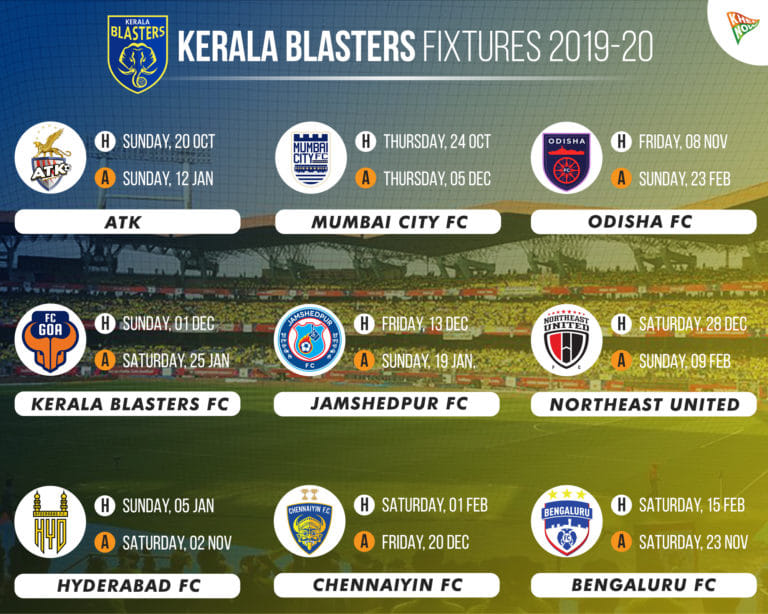 KERALA BLASTERS

KERALA BLASTERS FIXTURES 2019-20

KHEL NOW

ATK

H SUNDAY, 20 OCT
A SUNDAY, 12 JAN

ATK

MUMBAI CITY FC

H THURSDAY, 24 OCT
A THURSDAY, 05 DEC

MUMBAI CITY FC

ODISHA

H FRIDAY, 08 NOV
A SUNDAY, 23 FEB

ODISHA FC

FC GOA

H SUNDAY, 01 DEC
A SATURDAY, 25 JAN

KERALA BLASTERS FC

JAMSHEDPUR FC

H FRIDAY, 13 DEC
A SUNDAY, 19 JAN.

JAMSHEDPUR FC

NORTHEAST UNITED FC

H SATURDAY, 28 DEC
A SUNDAY, 09 FEB

NORTHEAST UNITED

HYD

H SUNDAY, 05 JAN
A SATURDAY, 02 NOV

HYDERABAD FC

CHENNAIYIN FC

H SATURDAY, 01 FEB
A FRIDAY, 20 DEC

CHENNAIYIN FC

BENGALURU

H SATURDAY, 15 FEB
A SATURDAY, 23 NOV

BENGALURU FC